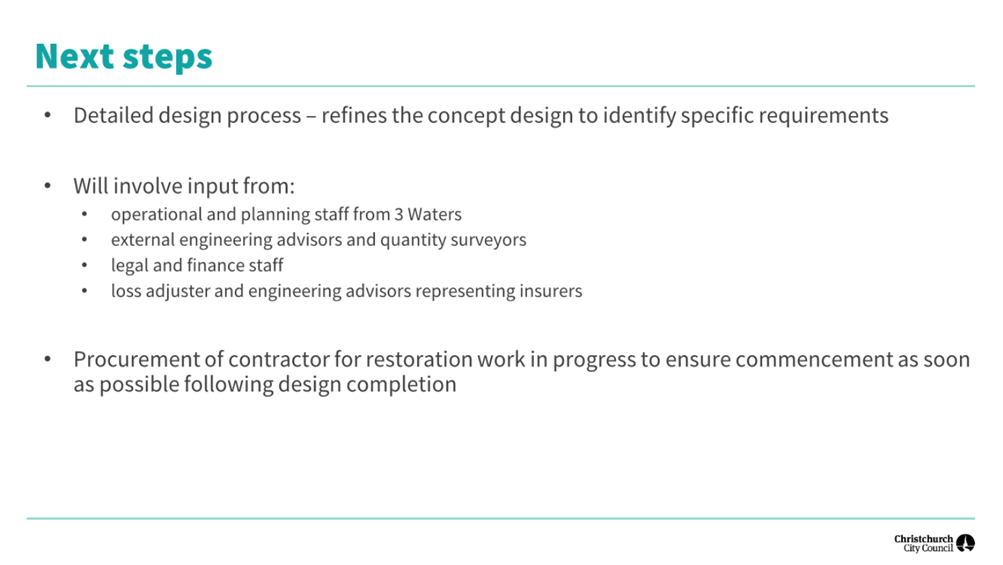 Next steps

• Detailed design process – refines the concept design to identify specific requirements

• Will involve input from:
  • operational and planning staff from 3 Waters
  • external engineering advisors and quantity surveyors
  • legal and finance staff
  • loss adjuster and engineering advisors representing insurers

• Procurement of contractor for restoration work in progress to ensure commencement as soon as possible following design completion

Christchurch City Council